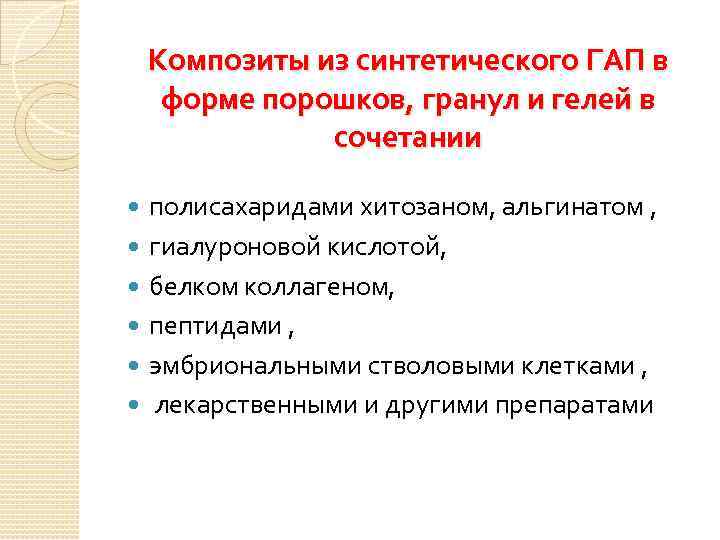 Композиты из синтетического ГАП в форме порошков, гранул и гелей в сочетании

- полисахаридами хитозаном, альгинатом ,
- гиалуроновой кислотой,
- белком коллагеном,
- пептидами ,
- эмбриональными стволовыми клетками ,
- лекарственными и другими препаратами